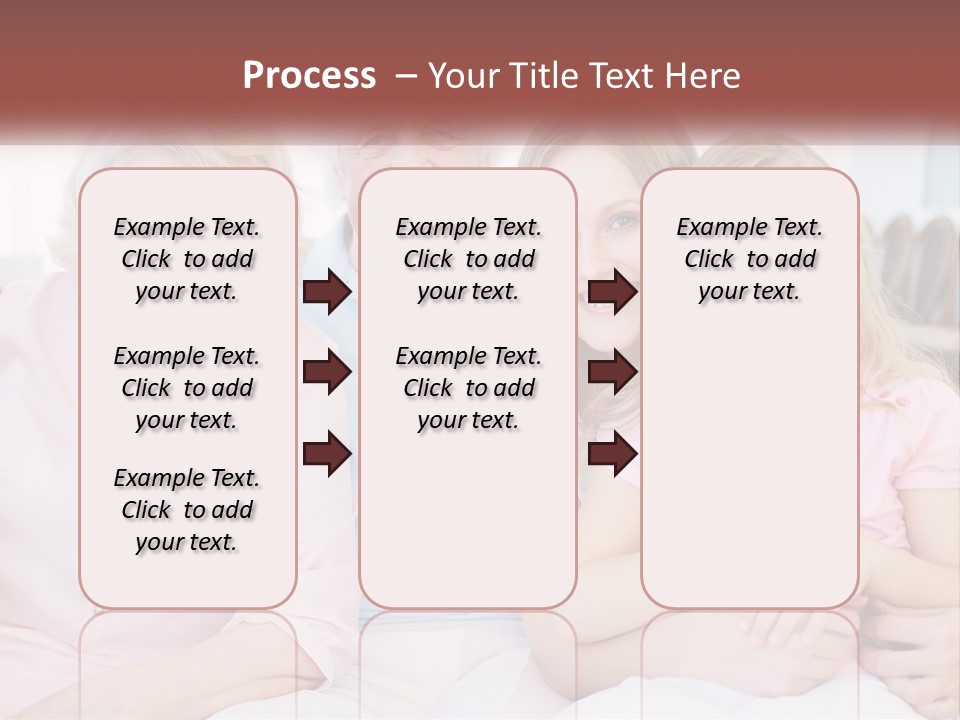 Process – Your Title Text Here

Example Text. Click to add your text.

Example Text. Click to add your text.

Example Text. Click to add your text.

Example Text. Click to add your text.

Example Text. Click to add your text.

Example Text. Click to add your text.